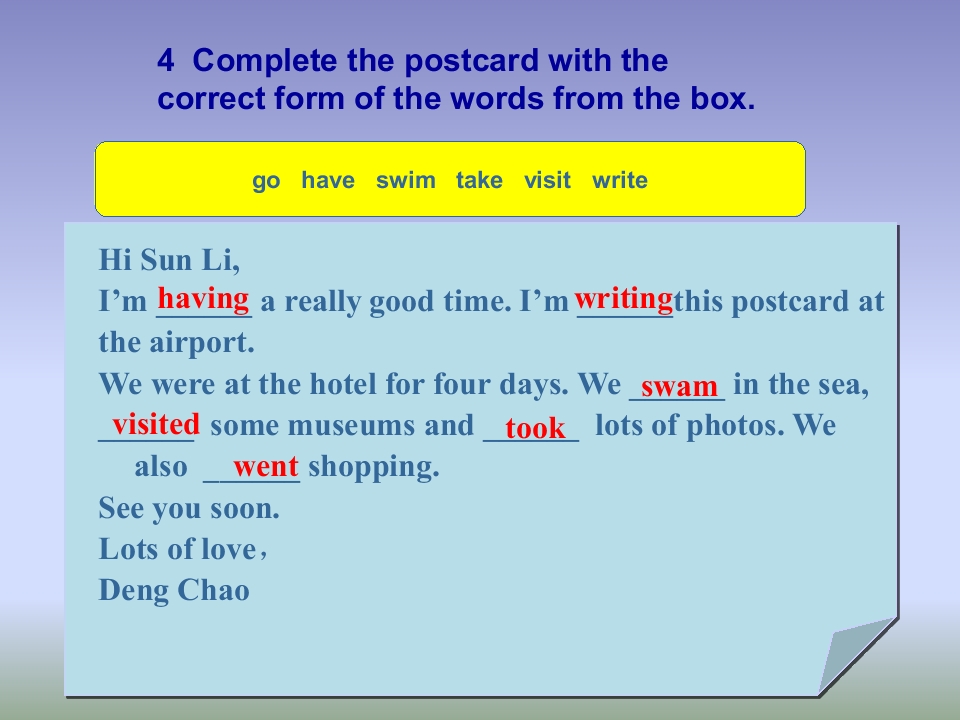 4 Complete the postcard with the correct form of the words from the box.

go have swim take visit write

Hi Sun Li,
I'm having a really good time. I'm writing this postcard at the airport.
We were at the hotel for four days. We swam in the sea, visited some museums and took lots of photos. We also went shopping.
See you soon.
Lots of love,
Deng Chao